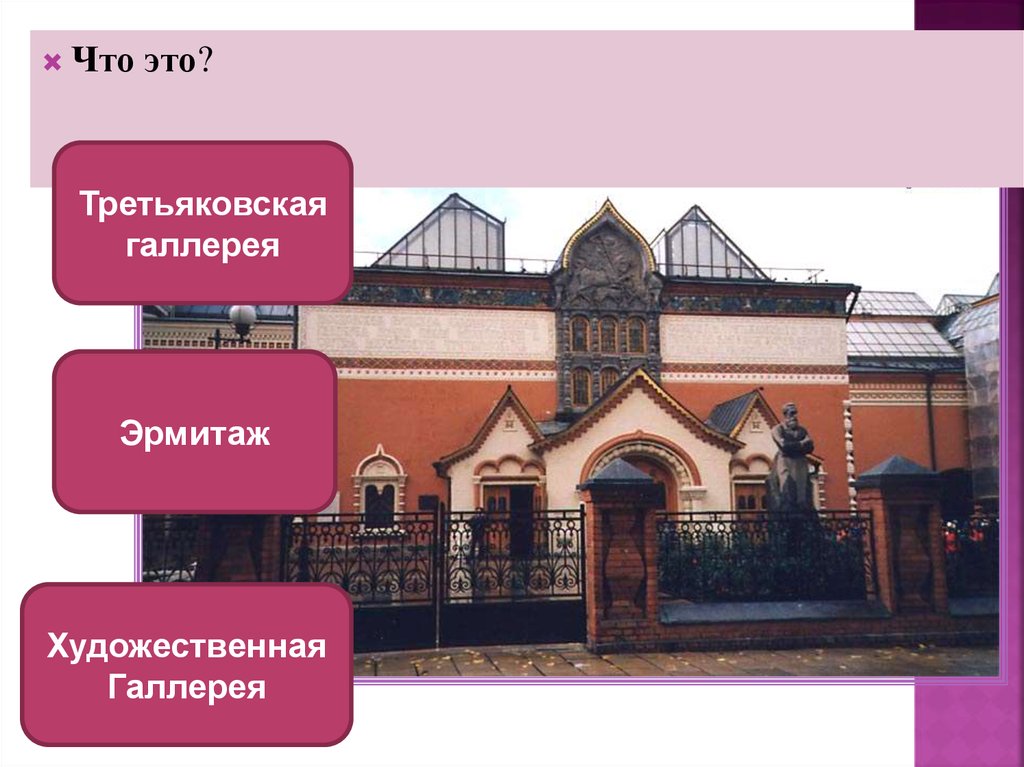 Что это?

Третьяковская галлерея

Эрмитаж

Художественная Галлерея